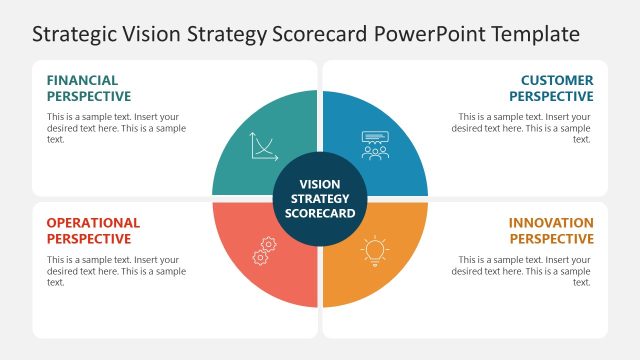 Strategic Vision Strategy Scorecard PowerPoint Template

FINANCIAL PERSPECTIVE

This is a sample text. Insert your desired text here. This is a sample text.

CUSTOMER PERSPECTIVE

This is a sample text. Insert your desired text here. This is a sample text.

VISION STRATEGY SCORECARD

OPERATIONAL PERSPECTIVE

This is a sample text. Insert your desired text here. This is a sample text.

INNOVATION PERSPECTIVE

This is a sample text. Insert your desired text here. This is a sample text.